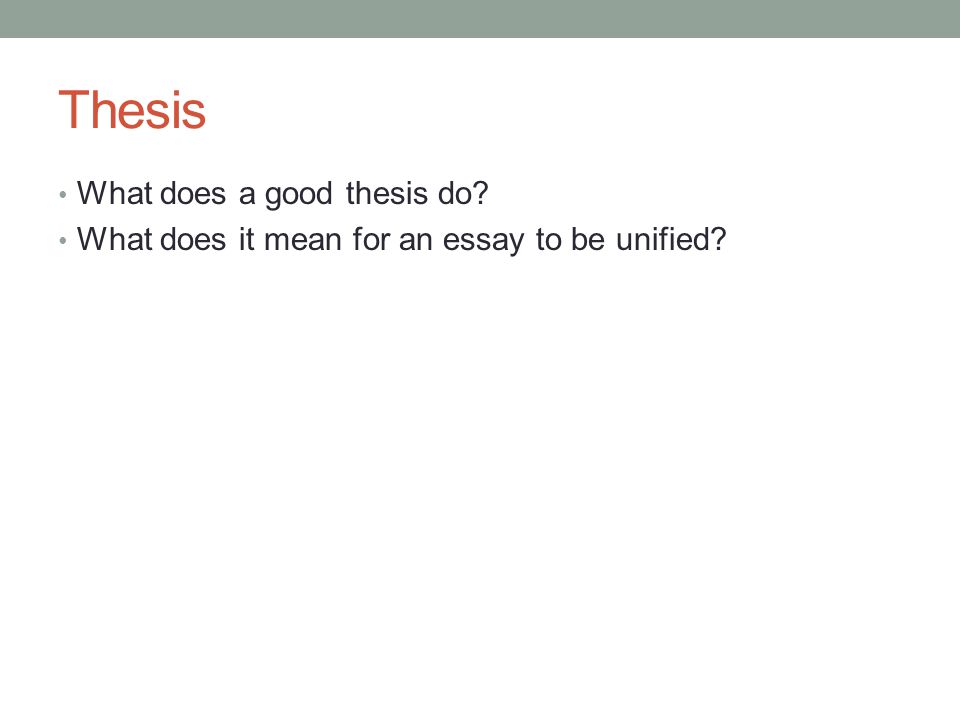 Thesis

• What does a good thesis do?
• What does it mean for an essay to be unified?